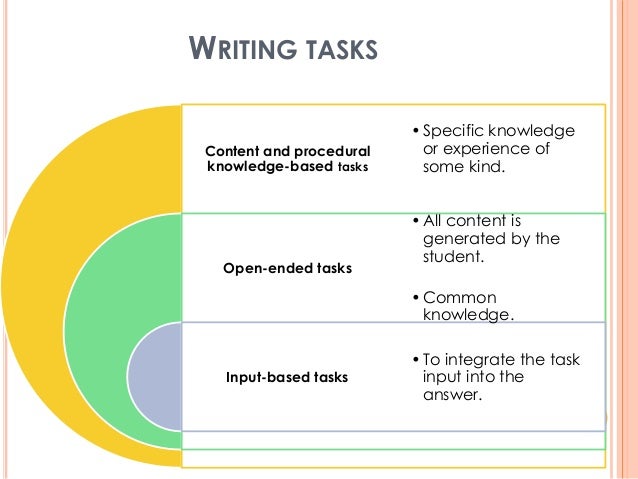 WRITING TASKS

Content and procedural knowledge-based tasks

• Specific knowledge or experience of some kind.

Open-ended tasks

• All content is generated by the student.

• Common knowledge.

Input-based tasks

• To integrate the task input into the answer.